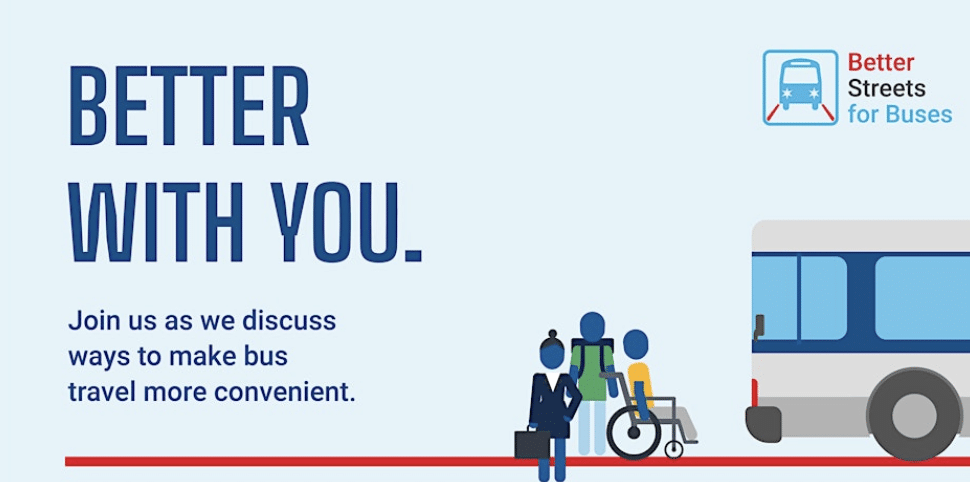 BETTER WITH YOU.

Join us as we discuss ways to make bus travel more convenient.

Better Streets for Buses